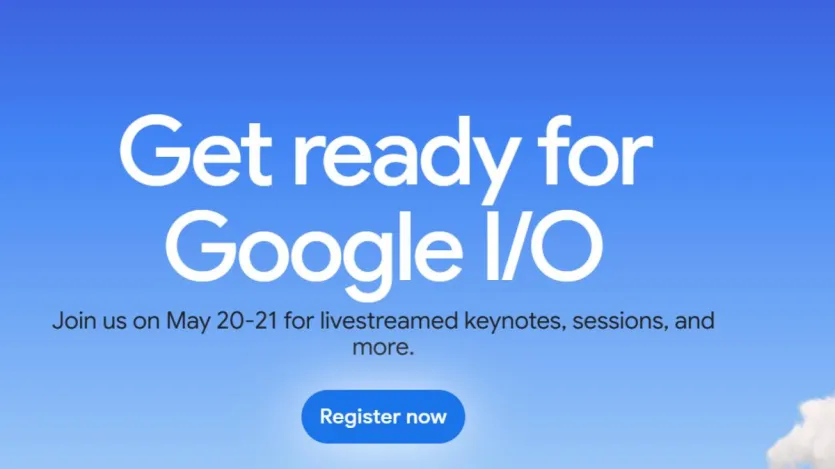 Get ready for Google I/O

Join us on May 20-21 for livestreamed keynotes, sessions, and more.

Register now